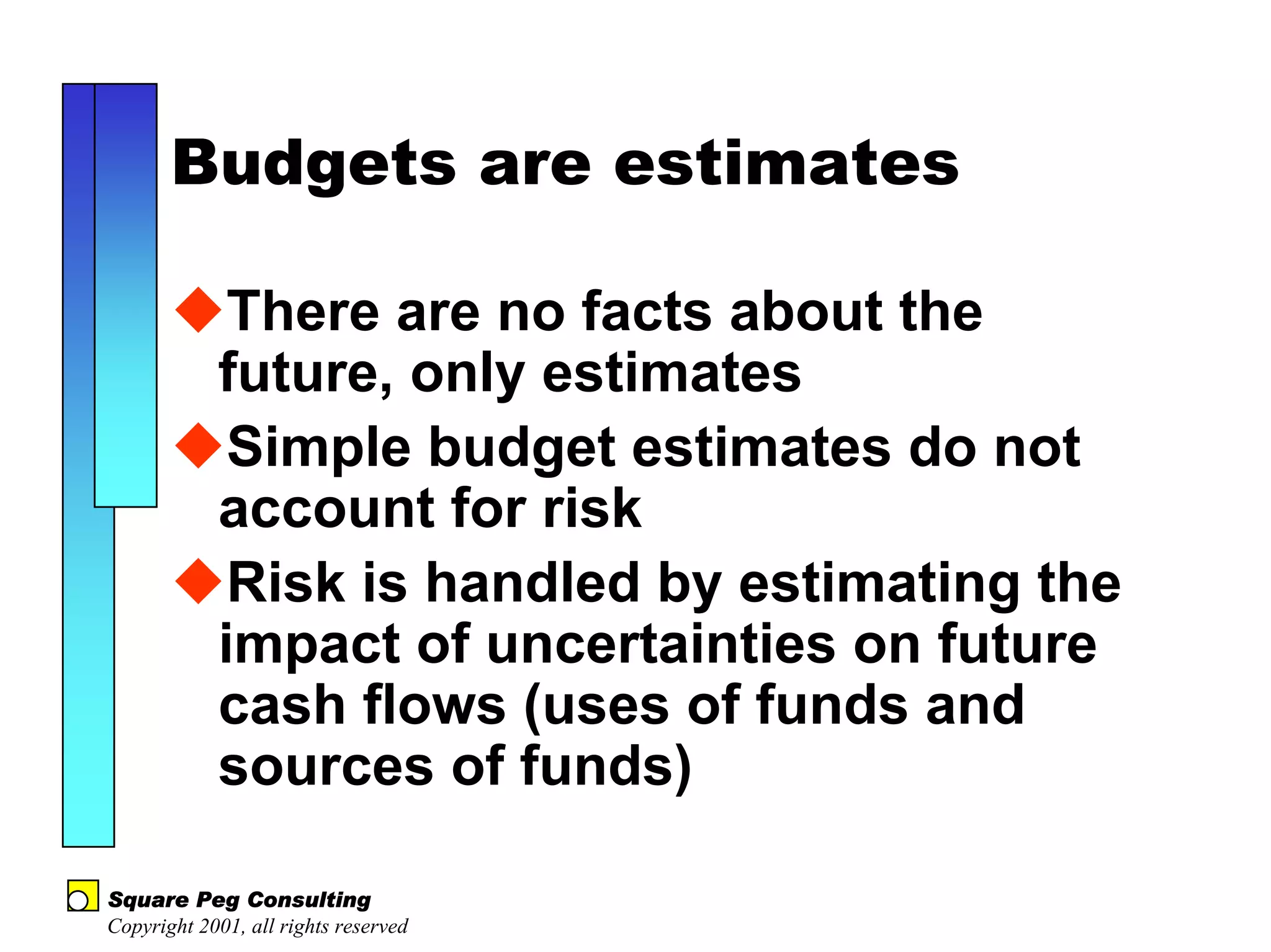 Budgets are estimates

◆There are no facts about the future, only estimates

◆Simple budget estimates do not account for risk

◆Risk is handled by estimating the impact of uncertainties on future cash flows (uses of funds and sources of funds)

Square Peg Consulting
Copyright 2001, all rights reserved